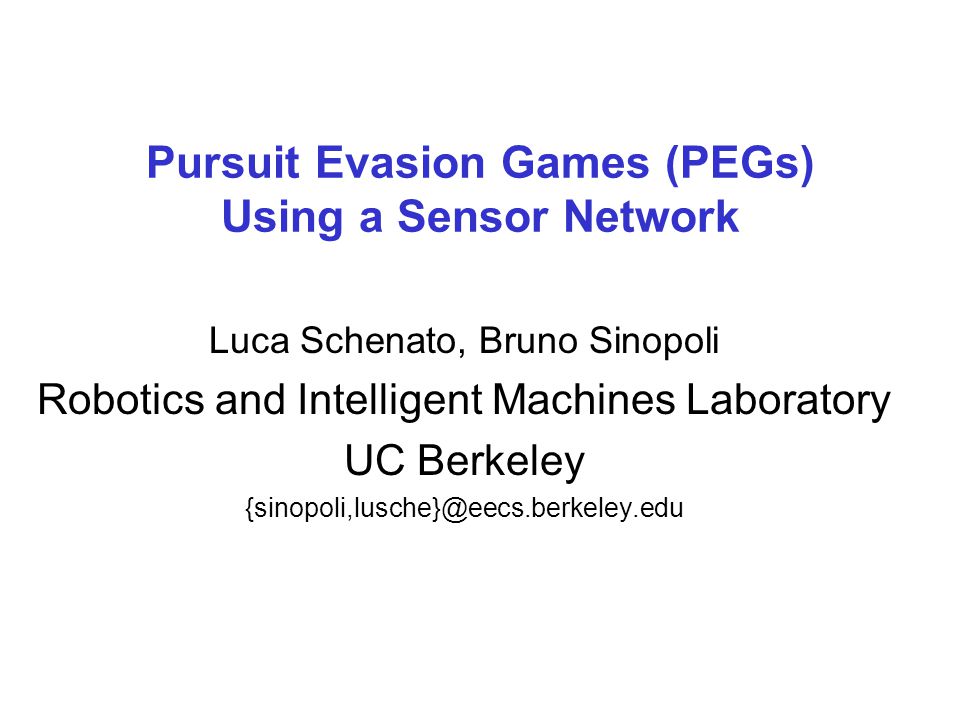 Pursuit Evasion Games (PEGs)
Using a Sensor Network

Luca Schenato, Bruno Sinopoli

Robotics and Intelligent Machines Laboratory

UC Berkeley

{sinopoli,lusche}@eecs.berkeley.edu